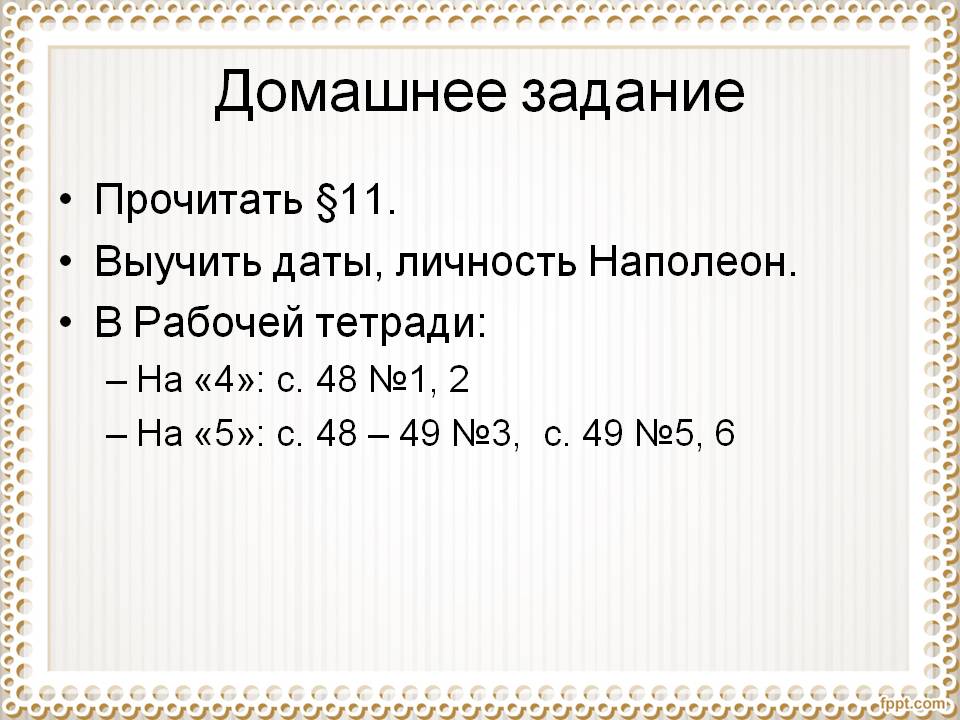 Домашнее задание

• Прочитать §11.
• Выучить даты, личность Наполеон.
• В Рабочей тетради:
– На «4»: с. 48 №1, 2
– На «5»: с. 48 – 49 №3, с. 49 №5, 6

fppt.com